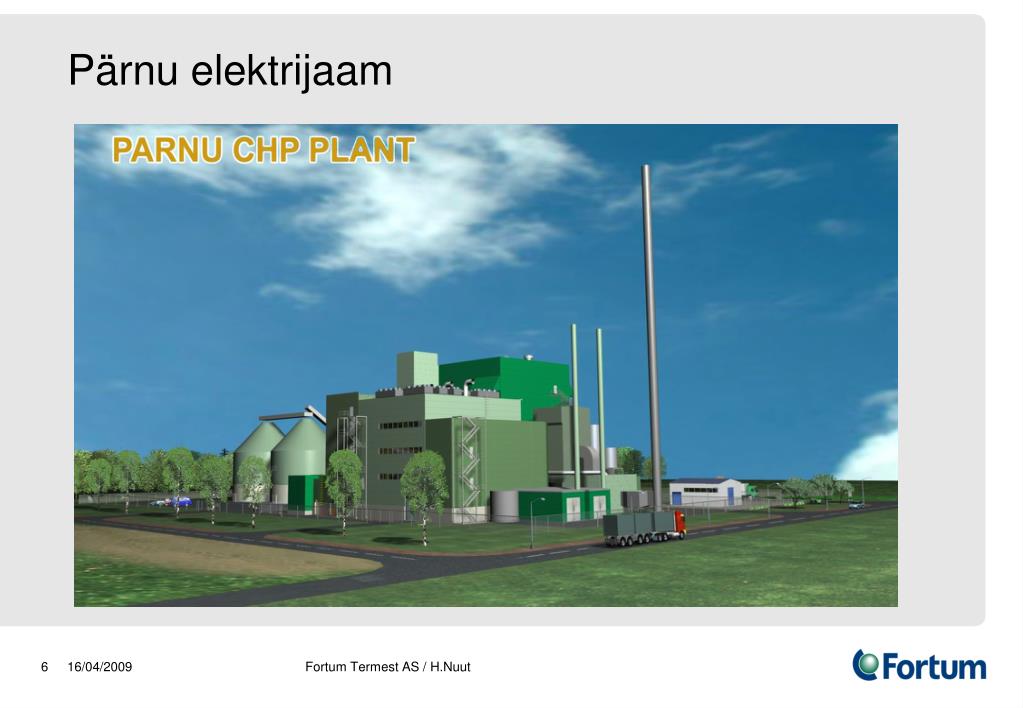 Pärnu elektrijaam

PARNU CHP PLANT

6 16/04/2009 Fortum Termest AS / H.Nuut

Fortum